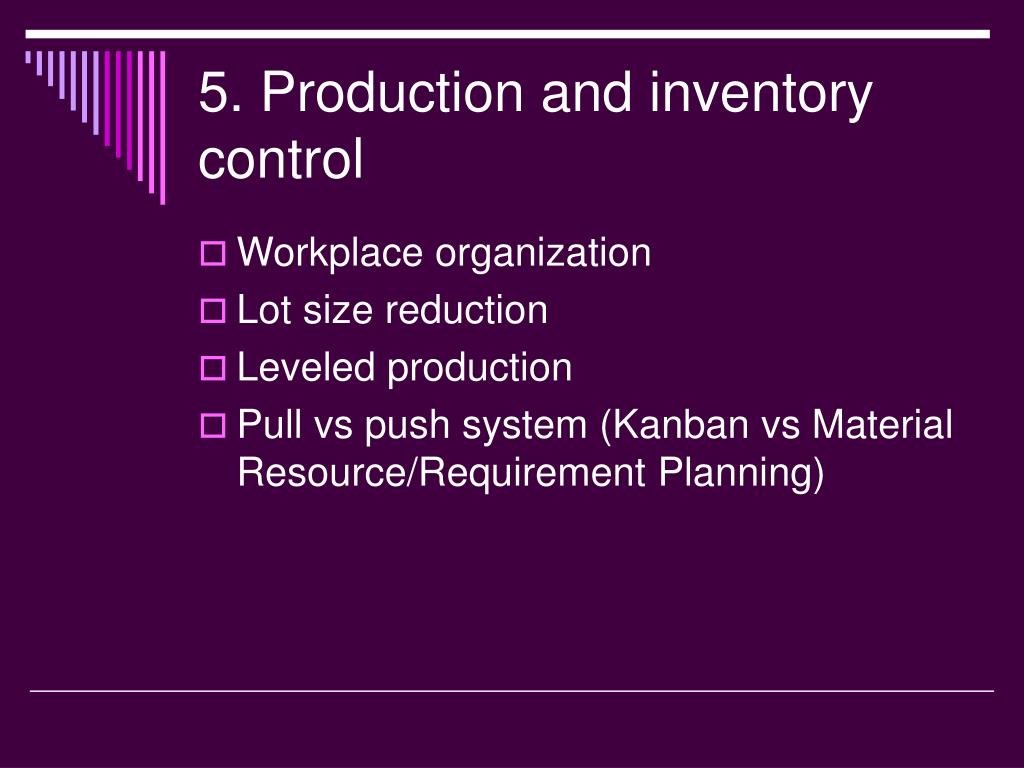 5. Production and inventory control

Workplace organization
Lot size reduction
Leveled production
Pull vs push system (Kanban vs Material Resource/Requirement Planning)